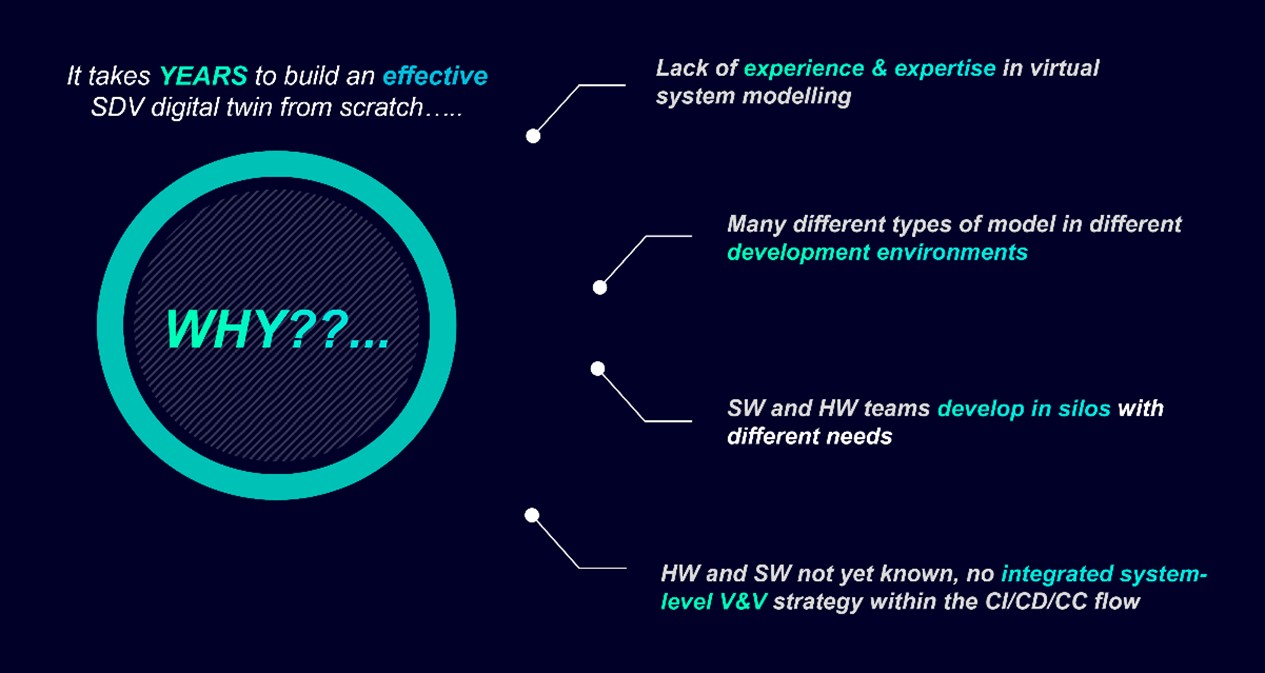 It takes YEARS to build an effective SDV digital twin from scratch…..

WHY??...

Lack of experience & expertise in virtual system modelling

Many different types of model in different development environments

SW and HW teams develop in silos with different needs

HW and SW not yet known, no integrated system-level V&V strategy within the CI/CD/CC flow